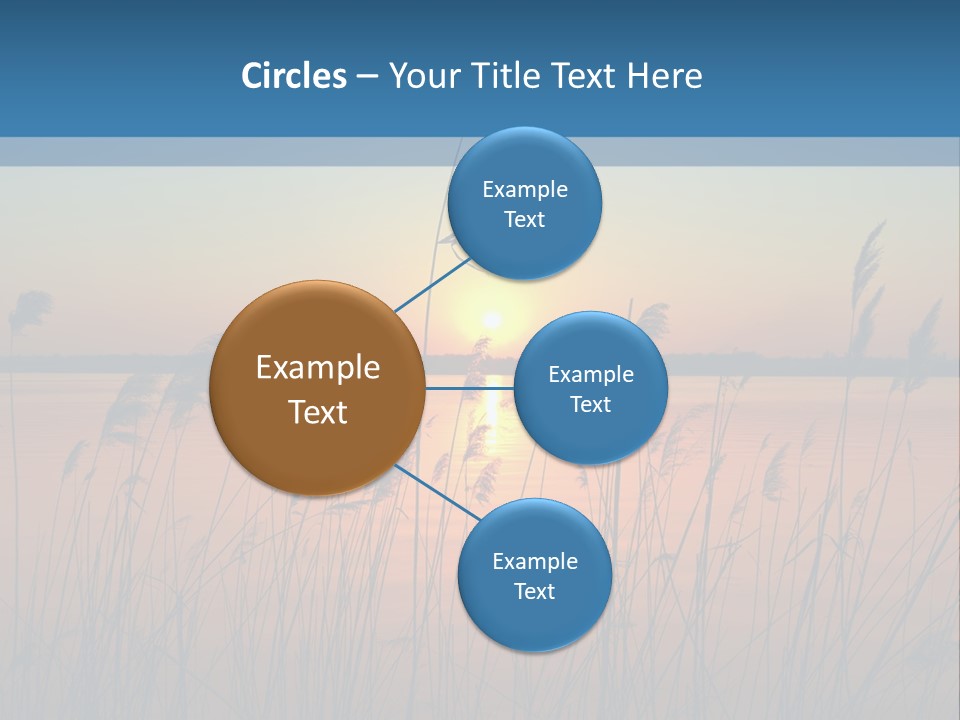 Circles – Your Title Text Here

Example Text

Example Text

Example Text

Example Text